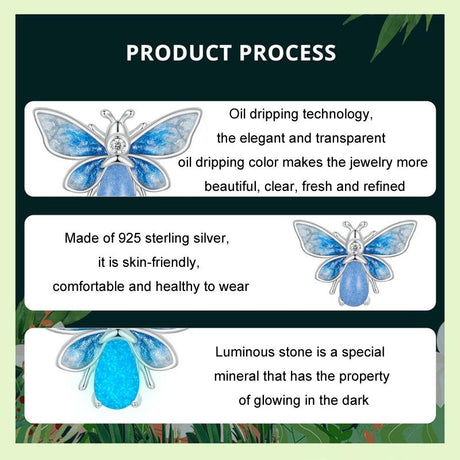 PRODUCT PROCESS

Oil dripping technology, the elegant and transparent oil dripping color makes the jewelry more beautiful, clear, fresh and refined

Made of 925 sterling silver, it is skin-friendly, comfortable and healthy to wear

Luminous stone is a special mineral that has the property of glowing in the dark